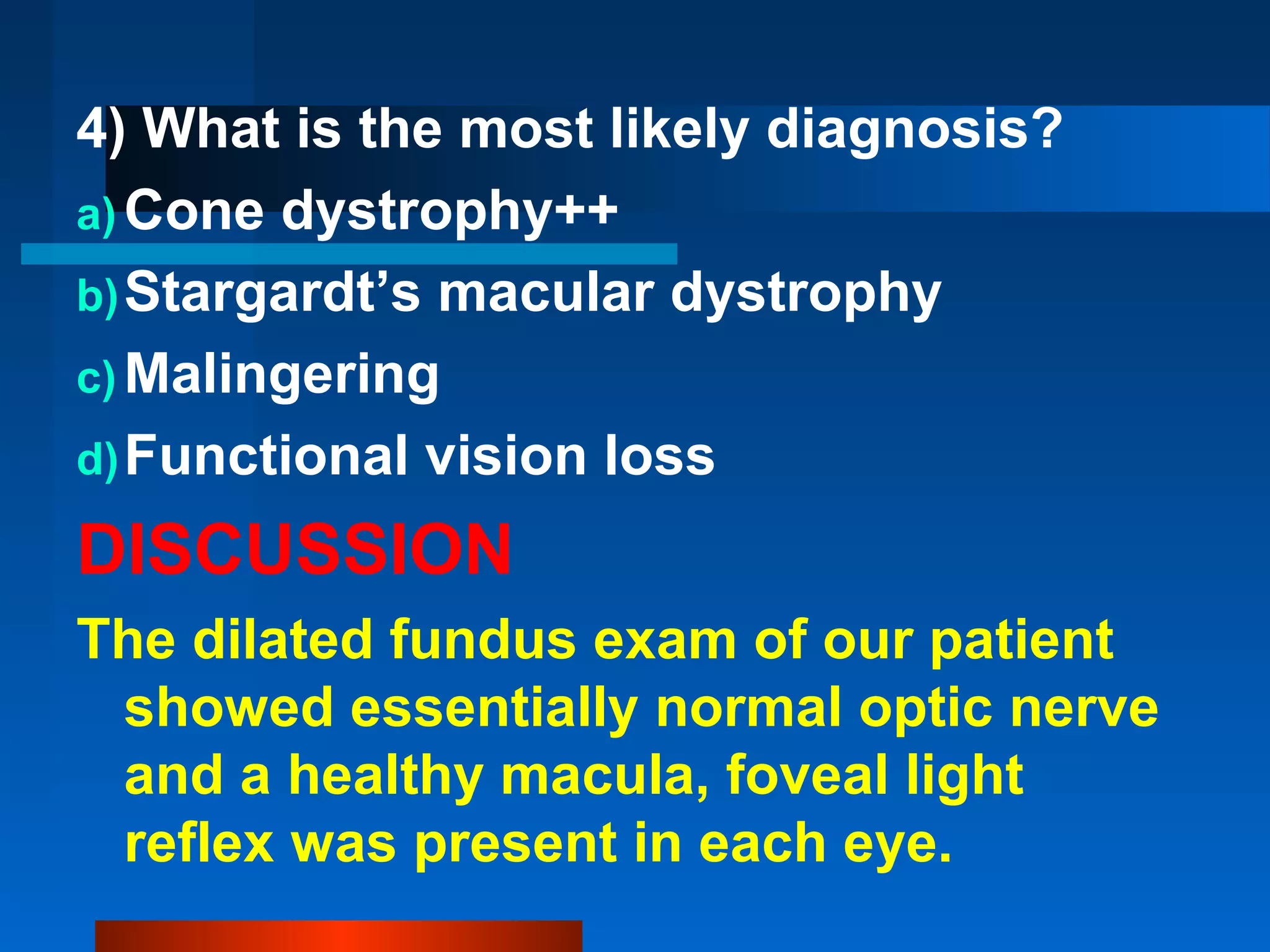 4) What is the most likely diagnosis?

a) Cone dystrophy++

b) Stargardt’s macular dystrophy

c) Malingering

d) Functional vision loss

DISCUSSION

The dilated fundus exam of our patient showed essentially normal optic nerve and a healthy macula, foveal light reflex was present in each eye.